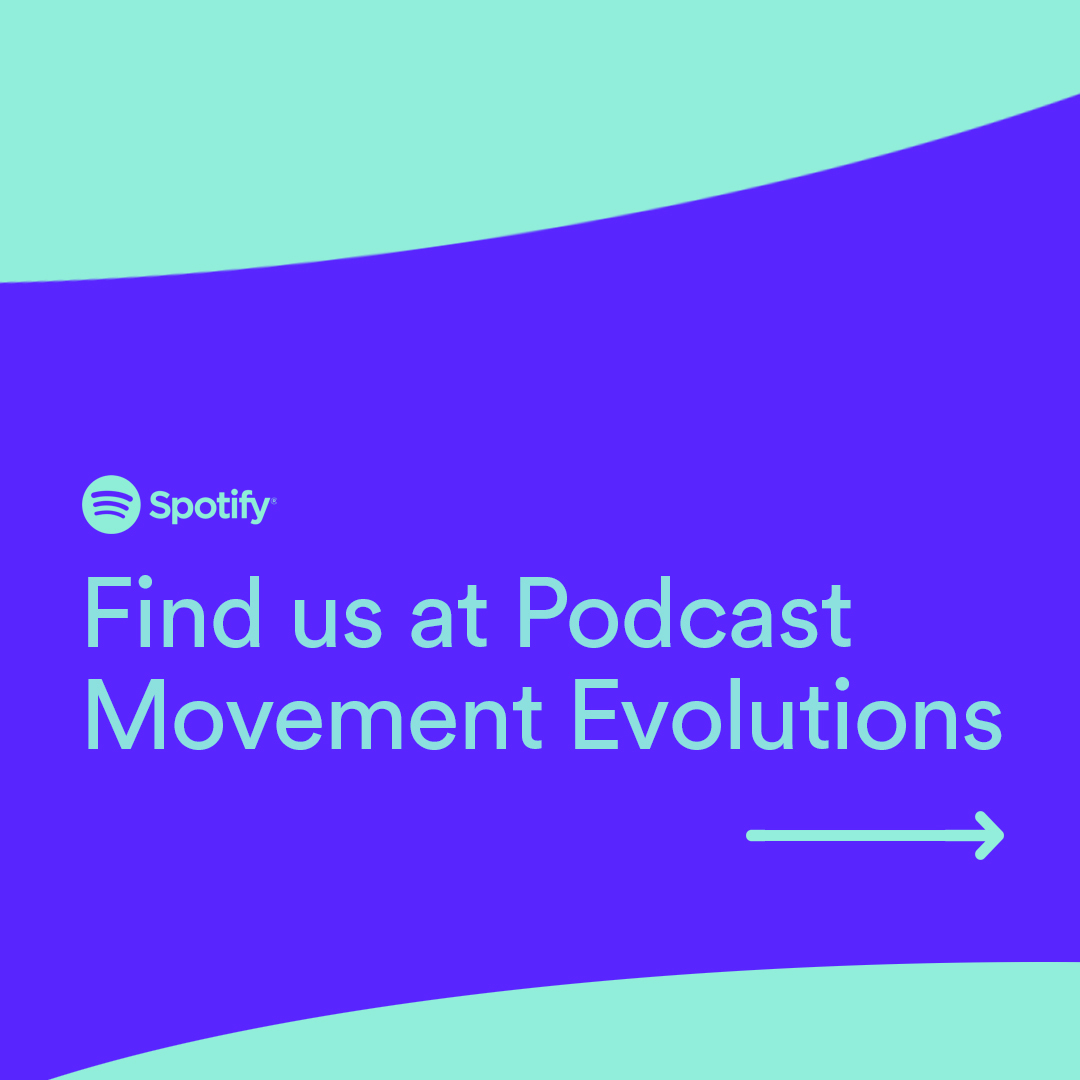 Spotify®

Find us at Podcast Movement Evolutions